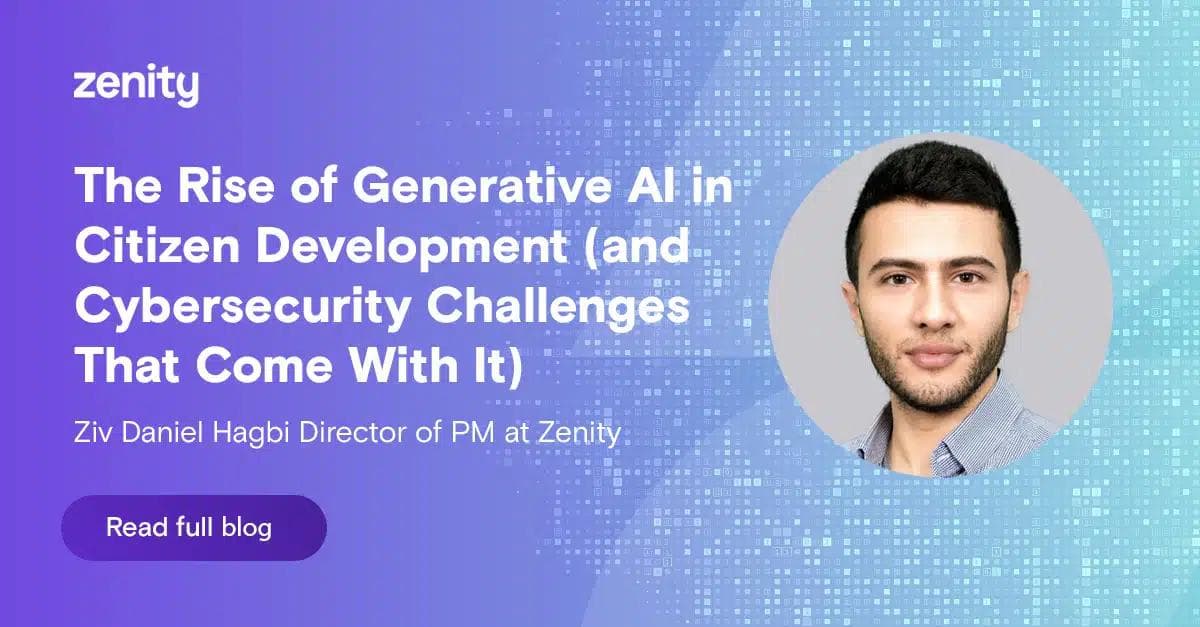 zenity

The Rise of Generative AI in Citizen Development (and Cybersecurity Challenges That Come With It)

Ziv Daniel Hagbi Director of PM at Zenity

Read full blog